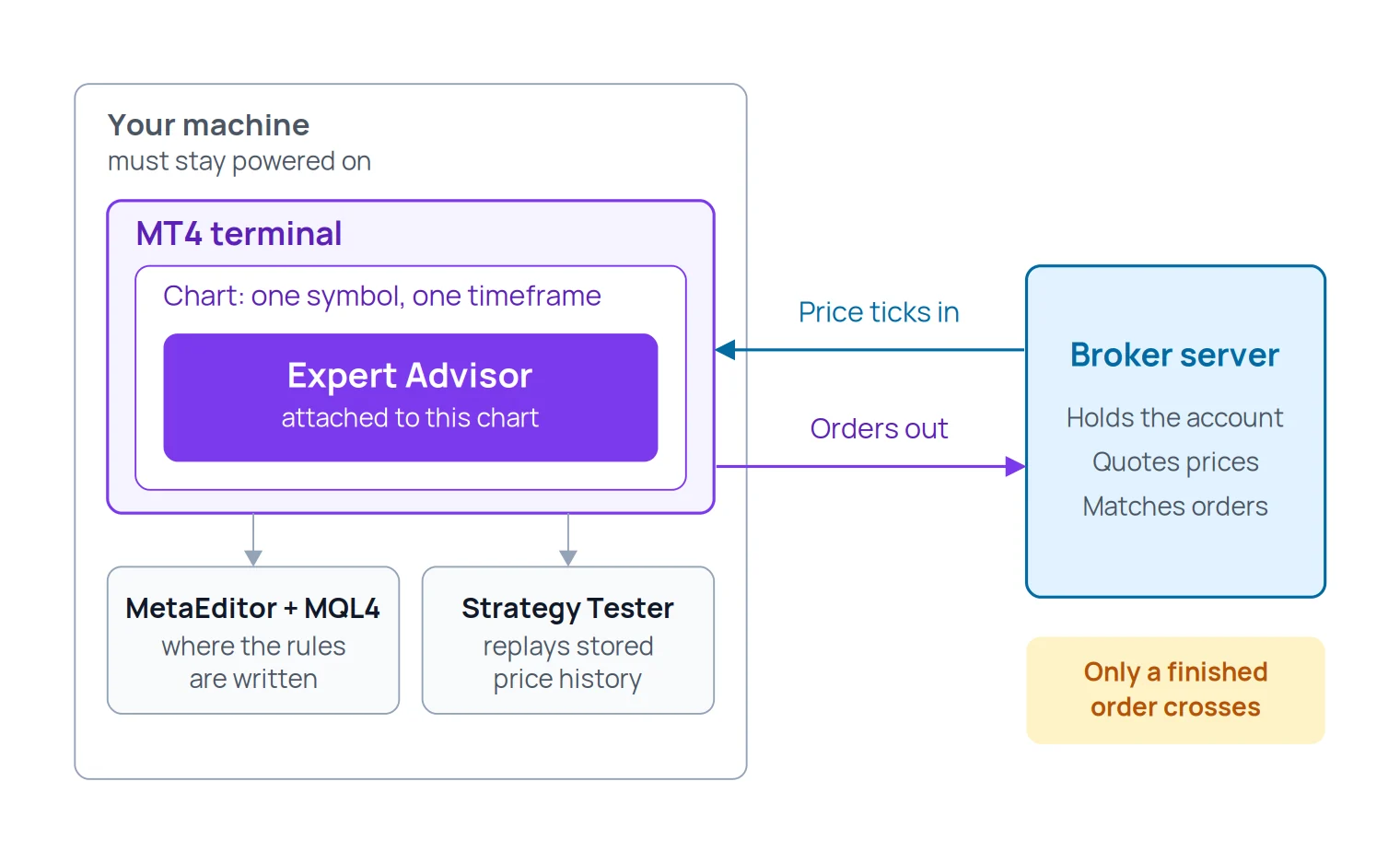 Your machine
must stay powered on

MT4 terminal

Chart: one symbol, one timeframe

Expert Advisor
attached to this chart

MetaEditor + MQL4
where the rules are written

Strategy Tester
replays stored price history

Price ticks in

Orders out

Broker server

Holds the account
Quotes prices
Matches orders

Only a finished order crosses